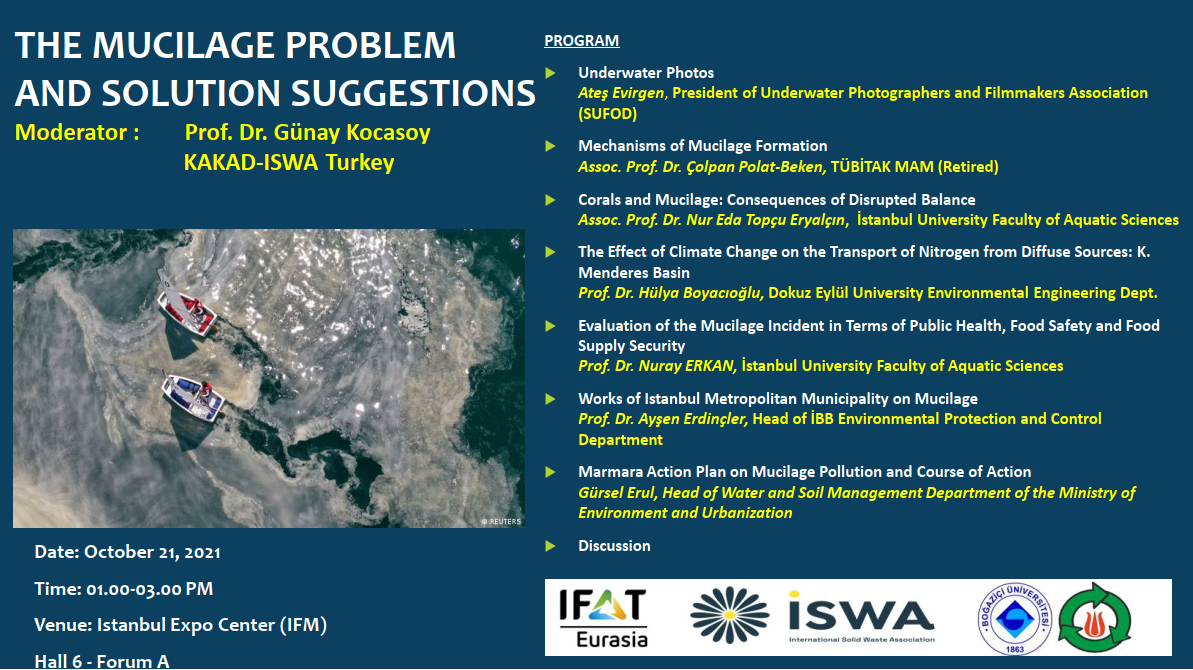 THE MUCILAGE PROBLEM AND SOLUTION SUGGESTIONS
Moderator : Prof. Dr. Günay Kocasoy
KAKAD-ISWA Turkey

© REUTERS

Date: October 21, 2021
Time: 01.00-03.00 PM
Venue: Istanbul Expo Center (IFM)
Hall 6 - Forum A

PROGRAM

Underwater Photos
Ateş Evirgen, President of Underwater Photographers and Filmmakers Association (SUFOD)

Mechanisms of Mucilage Formation
Assoc. Prof. Dr. Çolpan Polat-Beken, TÜBİTAK MAM (Retired)

Corals and Mucilage: Consequences of Disrupted Balance
Assoc. Prof. Dr. Nur Eda Topçu Eryalçın, İstanbul University Faculty of Aquatic Sciences

The Effect of Climate Change on the Transport of Nitrogen from Diffuse Sources: K. Menderes Basin
Prof. Dr. Hülya Boyacıoğlu, Dokuz Eylül University Environmental Engineering Dept.

Evaluation of the Mucilage Incident in Terms of Public Health, Food Safety and Food Supply Security
Prof. Dr. Nuray ERKAN, İstanbul University Faculty of Aquatic Sciences

Works of Istanbul Metropolitan Municipality on Mucilage
Prof. Dr. Ayşen Erdinçler, Head of İBB Environmental Protection and Control Department

Marmara Action Plan on Mucilage Pollution and Course of Action
Gürsel Erul, Head of Water and Soil Management Department of the Ministry of Environment and Urbanization

Discussion

IFAT Eurasia
ISWA International Solid Waste Association
BOĞAZİÇİ ÜNİVERSİTESİ 1863